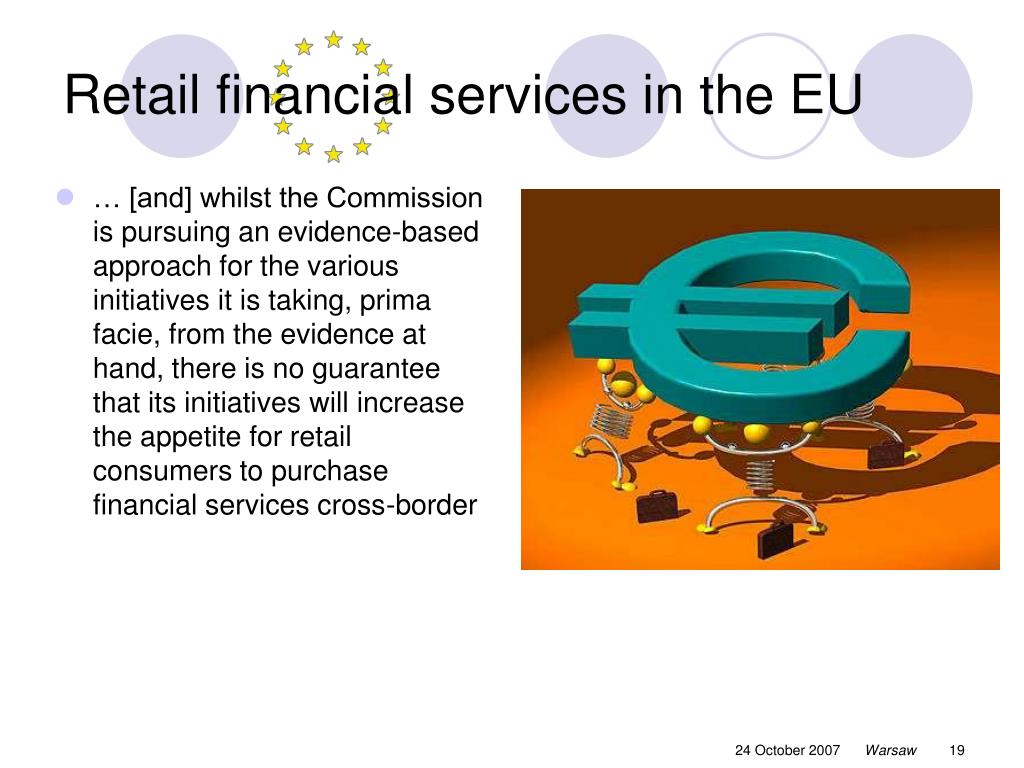 Retail financial services in the EU

… [and] whilst the Commission is pursuing an evidence-based approach for the various initiatives it is taking, prima facie, from the evidence at hand, there is no guarantee that its initiatives will increase the appetite for retail consumers to purchase financial services cross-border

24 October 2007 Warsaw 19